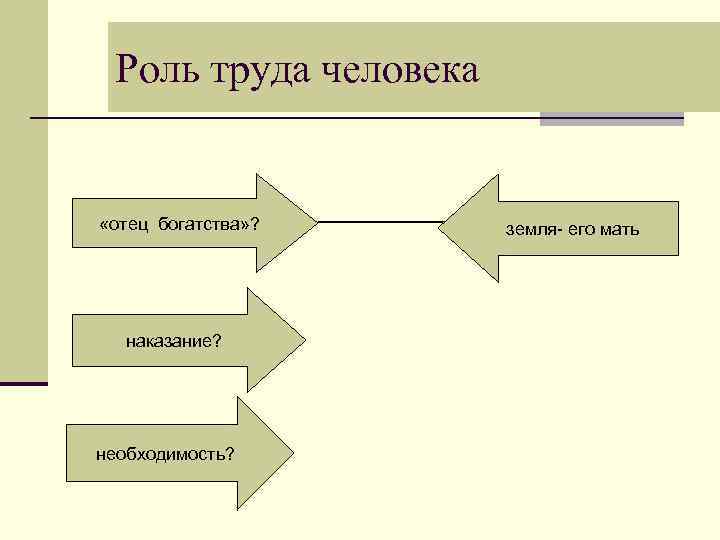 Роль труда человека

«отец богатства»?

земля- его мать

наказание?

необходимость?